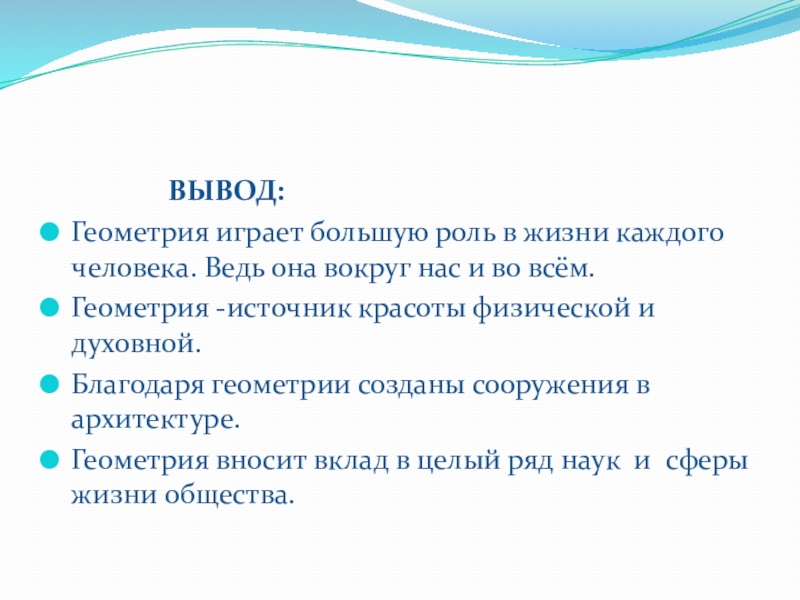 ВЫВОД:

Геометрия играет большую роль в жизни каждого человека. Ведь она вокруг нас и во всём.

Геометрия -источник красоты физической и духовной.

Благодаря геометрии созданы сооружения в архитектуре.

Геометрия вносит вклад в целый ряд наук и сферы жизни общества.